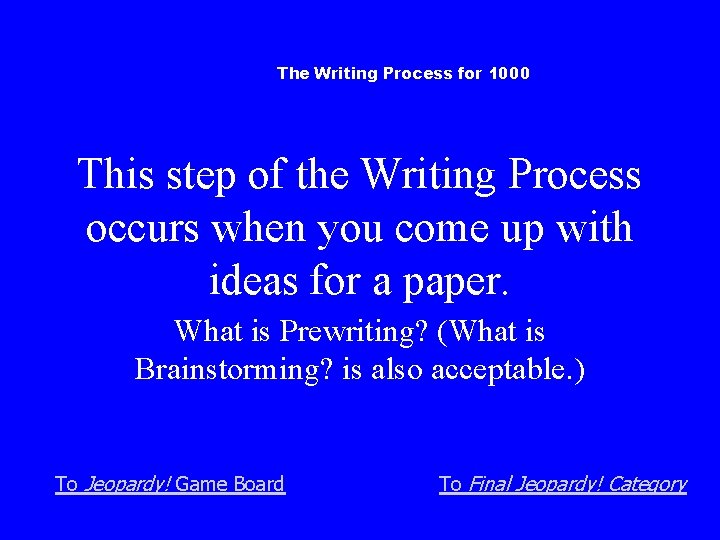 The Writing Process for 1000

This step of the Writing Process occurs when you come up with ideas for a paper.

What is Prewriting? (What is Brainstorming? is also acceptable.)

To Jeopardy! Game Board

To Final Jeopardy! Category